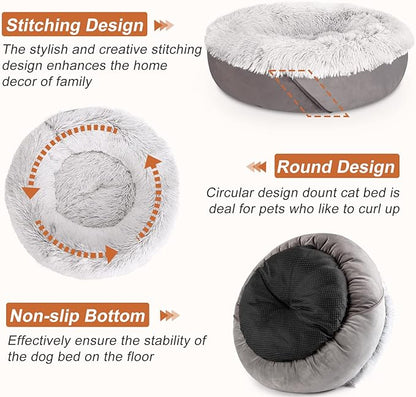 Stitching Design

The stylish and creative stitching design enhances the home decor of family

Round Design

Circular design dount cat bed is deal for pets who like to curl up

Non-slip Bottom

Effectively ensure the stability of the dog bed on the floor